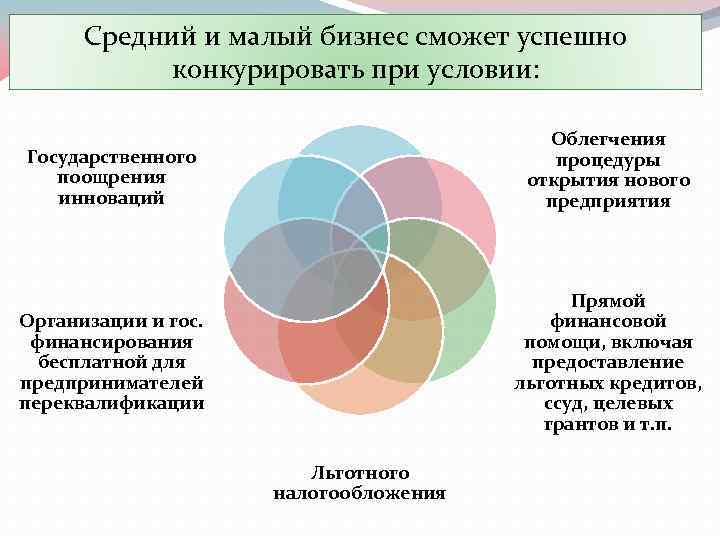 Средний и малый бизнес сможет успешно конкурировать при условии:

Государственного поощрения инноваций

Облегчения процедуры открытия нового предприятия

Организации и гос. финансирования бесплатной для предпринимателей переквалификации

Прямой финансовой помощи, включая предоставление льготных кредитов, ссуд, целевых грантов и т.п.

Льготного налогообложения